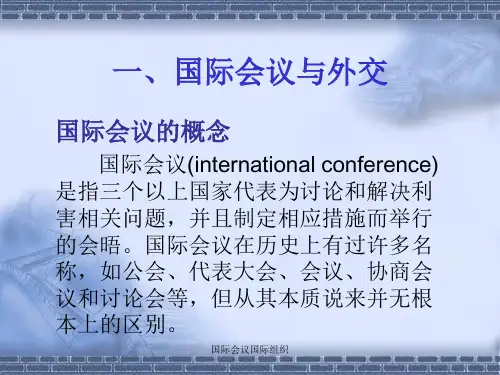 一、国际会议与外交

国际会议的概念

国际会议(international conference)是指三个以上国家代表为讨论和解决利害相关问题，并且制定相应措施而举行的会晤。国际会议在历史上有过许多名称，如公会、代表大会、会议、协商会议和讨论会等，但从其本质说来并无根本上的区别。

国际会议国际组织